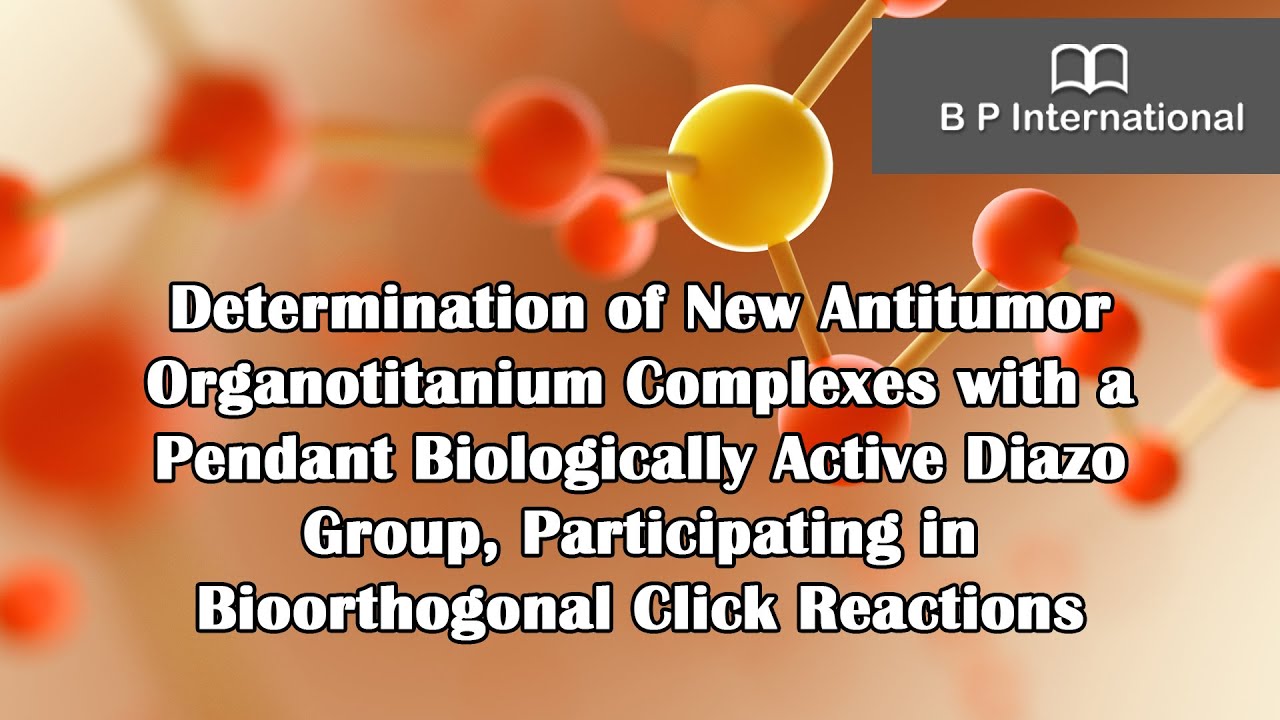 B P International

Determination of New Antitumor Organotitanium Complexes with a Pendant Biologically Active Diazo Group, Participating in Bioorthogonal Click Reactions